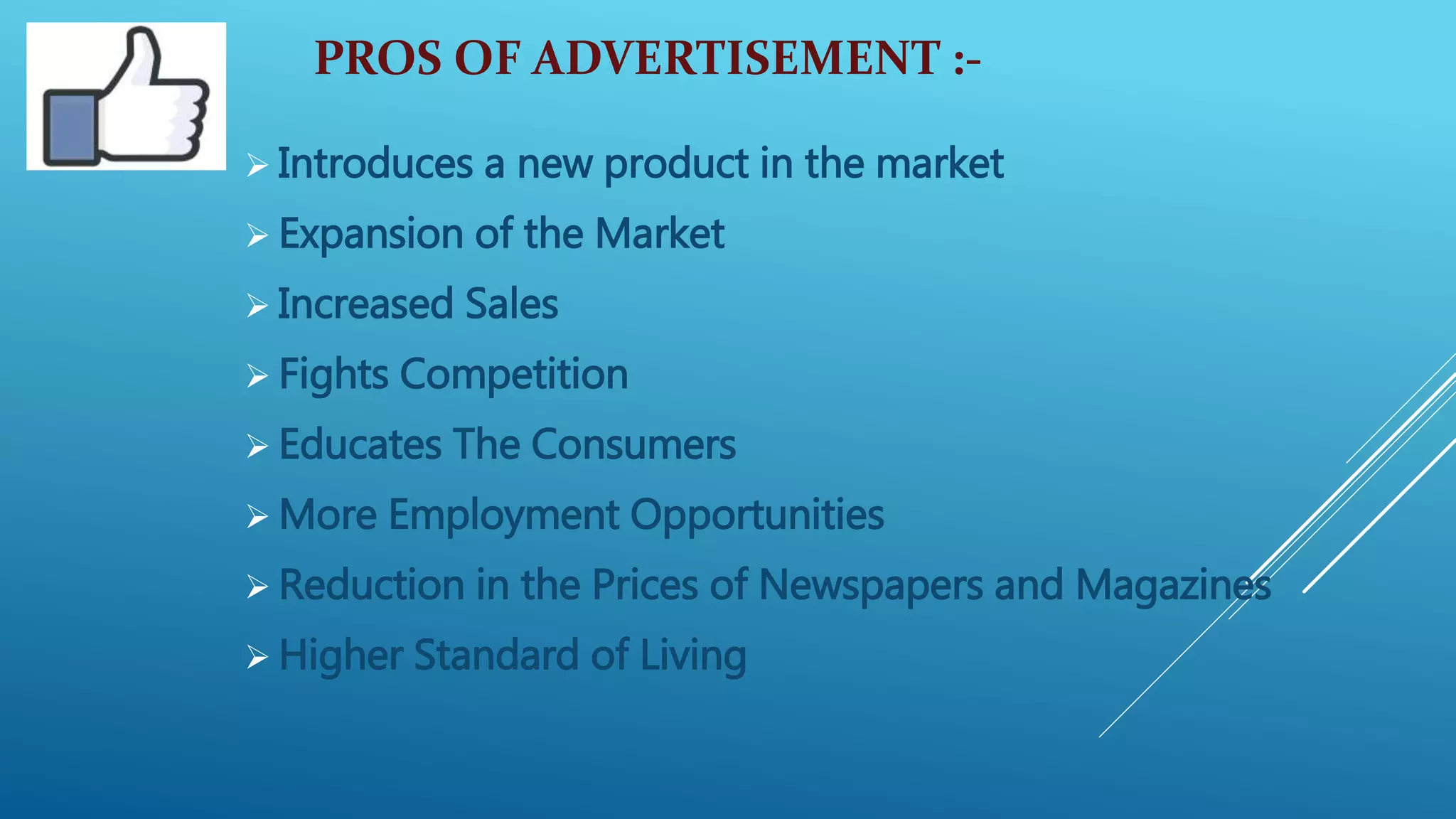 PROS OF ADVERTISEMENT :-

➢ Introduces a new product in the market
➢ Expansion of the Market
➢ Increased Sales
➢ Fights Competition
➢ Educates The Consumers
➢ More Employment Opportunities
➢ Reduction in the Prices of Newspapers and Magazines
➢ Higher Standard of Living